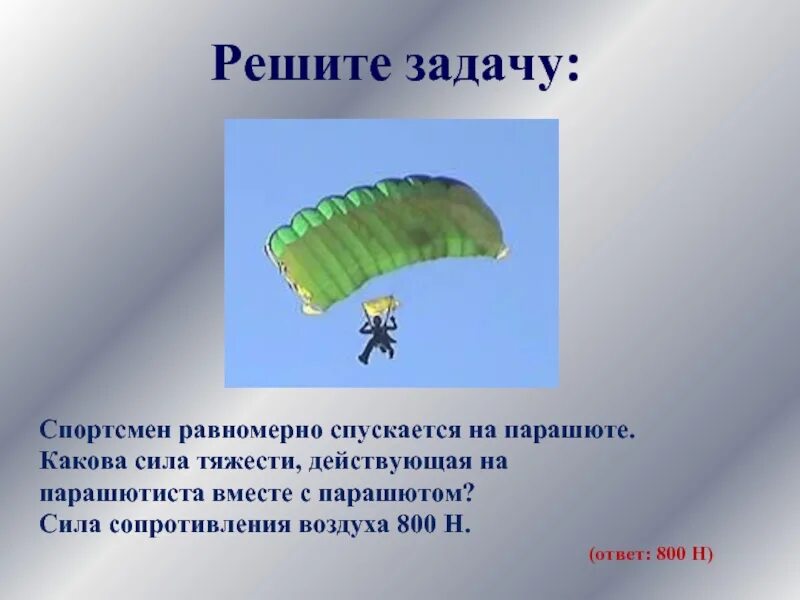 Решите задачу:

Спортсмен равномерно спускается на парашюте. Какова сила тяжести, действующая на парашютиста вместе с парашютом? Сила сопротивления воздуха 800 Н.

(ответ: 800 Н)